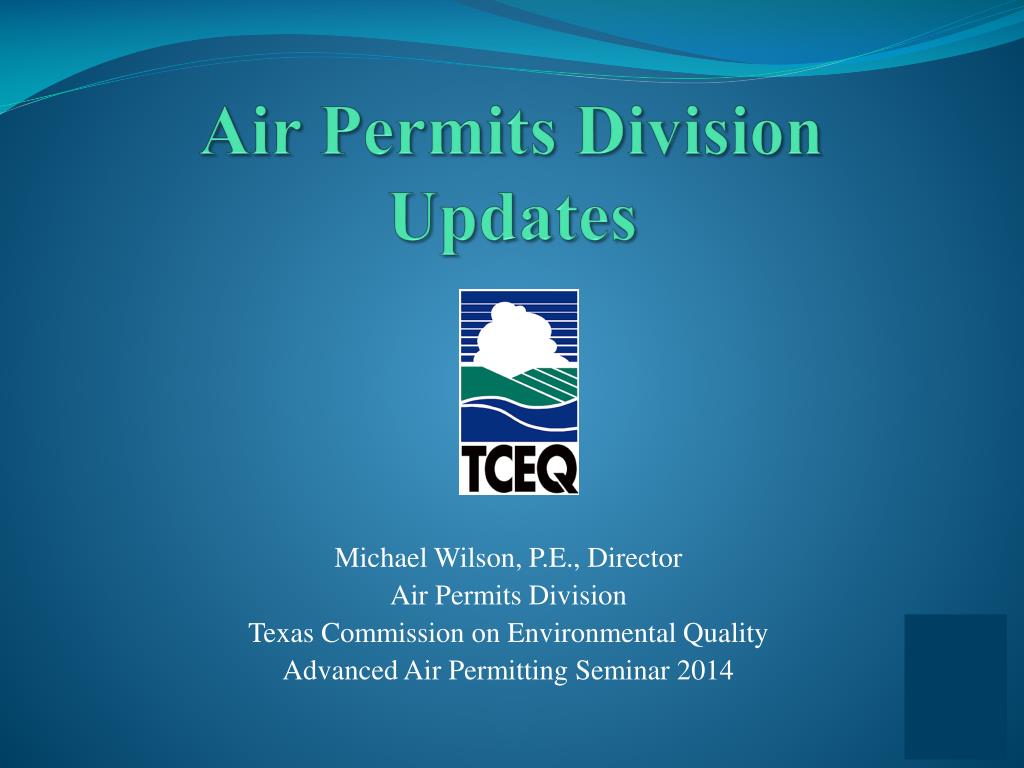 Air Permits Division Updates

TCEQ

Michael Wilson, P.E., Director
Air Permits Division
Texas Commission on Environmental Quality
Advanced Air Permitting Seminar 2014